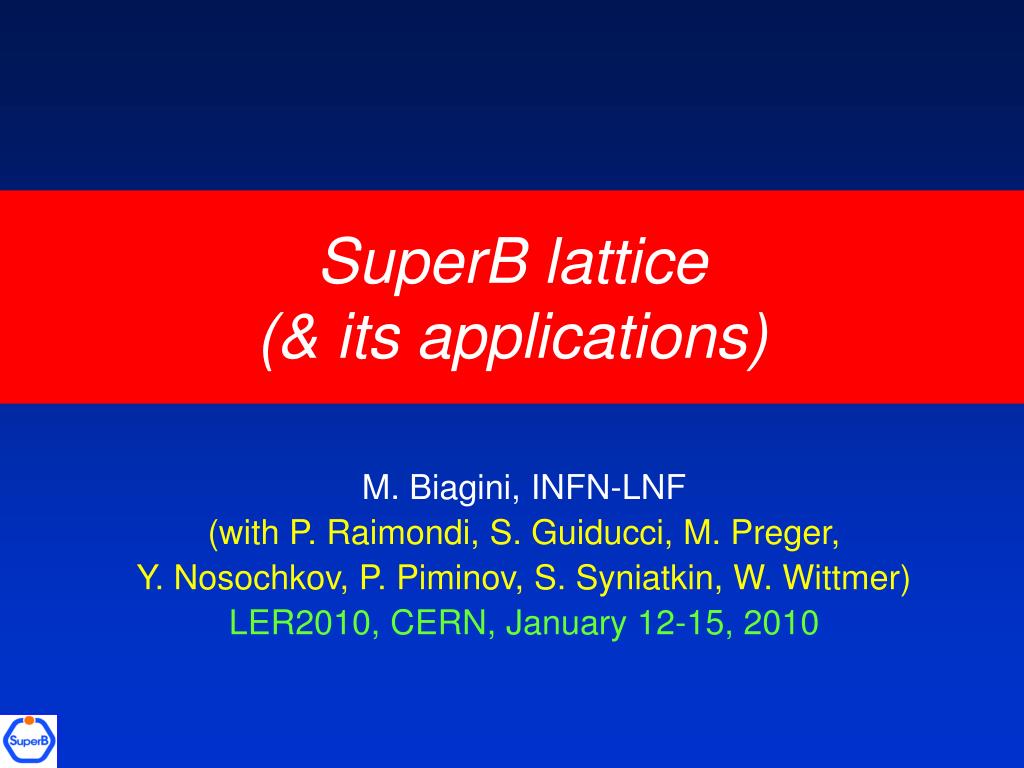 SuperB lattice
(& its applications)

M. Biagini, INFN-LNF
(with P. Raimondi, S. Guiducci, M. Preger, Y. Nosochkov, P. Piminov, S. Syniatkin, W. Wittmer)
LER2010, CERN, January 12-15, 2010

SuperB